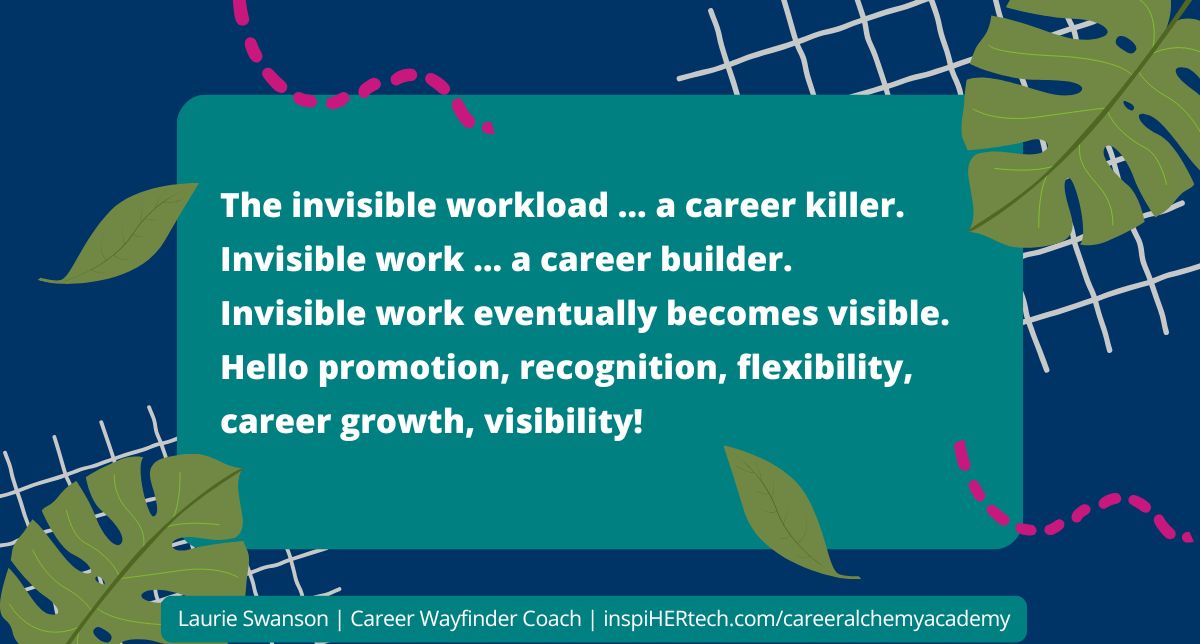 The invisible workload ... a career killer.
Invisible work ... a career builder.
Invisible work eventually becomes visible.
Hello promotion, recognition, flexibility, career growth, visibility!

Laurie Swanson | Career Wayfinder Coach | inspiHERtech.com/careeralchemyacademy